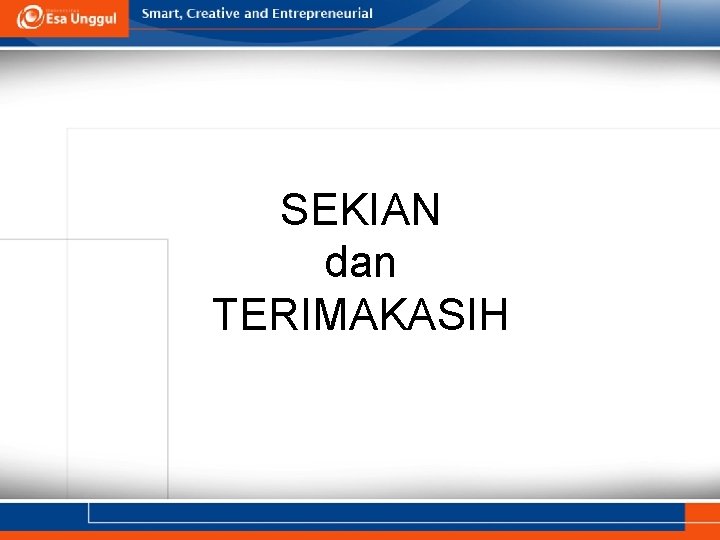 Esa Unggul
Smart, Creative and Entrepreneurial

SEKIAN
dan
TERIMAKASIH